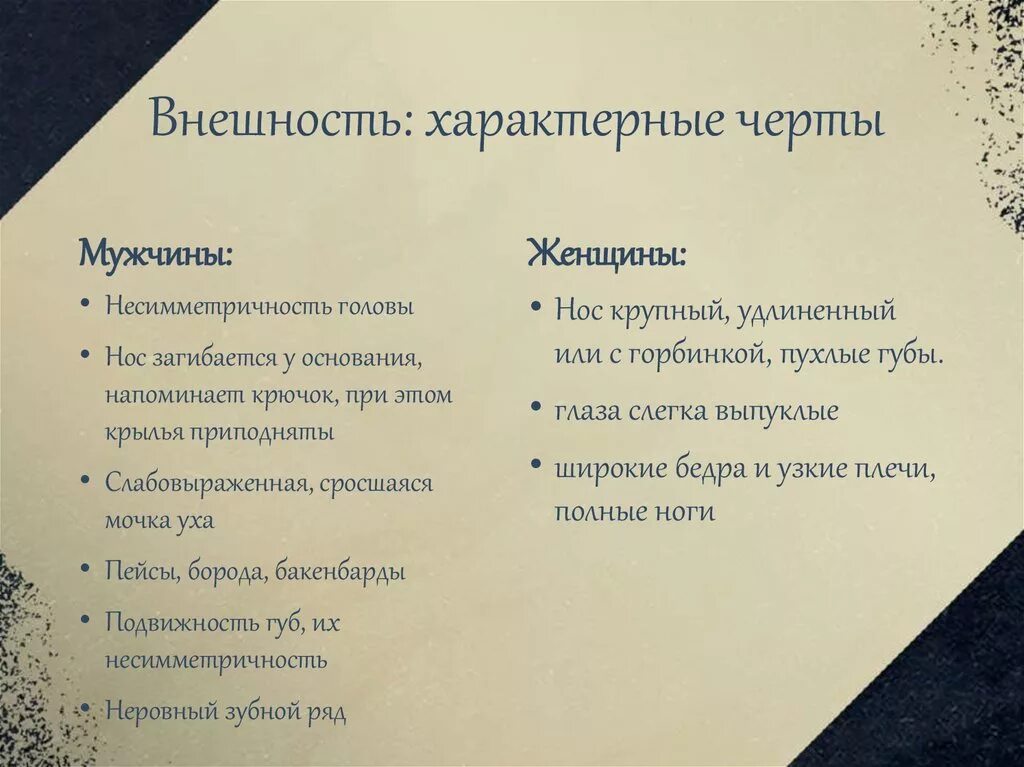 Внешность: характерные черты

Мужчины:

• Несимметричность головы
• Нос загибается у основания, напоминает крючок, при этом крылья приподняты
• Слабовыраженная, сросшаяся мочка уха
• Пейсы, борода, бакенбарды
• Подвижность губ, их несимметричность
• Неровный зубной ряд

Женщины:

• Нос крупный, удлиненный или с горбинкой, пухлые губы.
• глаза слегка выпуклые
• широкие бедра и узкие плечи, полные ноги